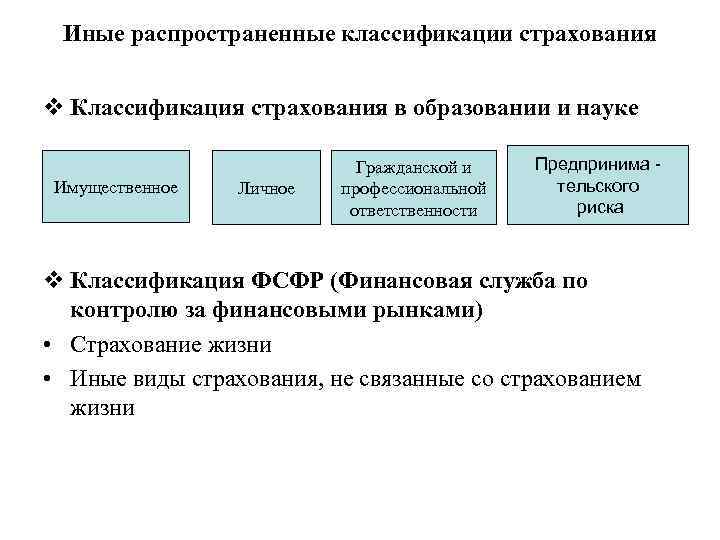 Иные распространенные классификации страхования

❖ Классификация страхования в образовании и науке

Имущественное

Личное

Гражданской и профессиональной ответственности

Предпринима - тельского риска

❖ Классификация ФСФР (Финансовая служба по контролю за финансовыми рынками)

• Страхование жизни

• Иные виды страхования, не связанные со страхованием жизни